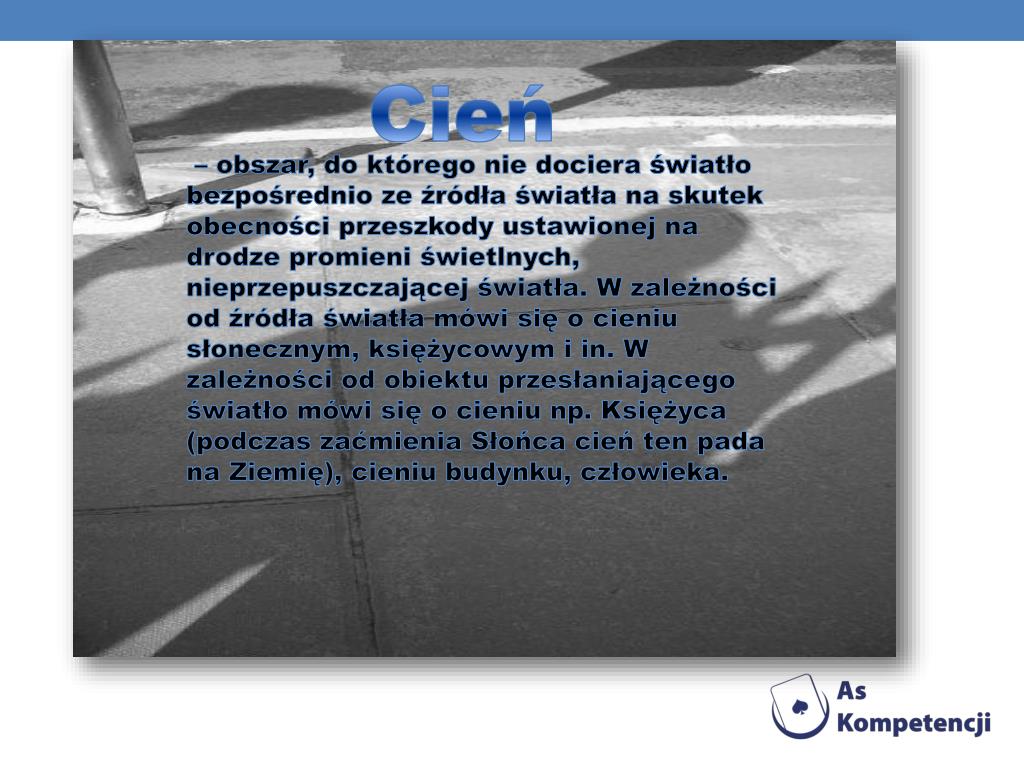 Cień

– obszar, do którego nie dociera światło bezpośrednio ze źródła światła na skutek obecności przeszkody ustawionej na drodze promieni świetlnych, nieprzepuszczającej światła. W zależności od źródła światła mówi się o cieniu słonecznym, księżycowym i in. W zależności od obiektu przesłaniającego światło mówi się o cieniu np. Księżyca (podczas zaćmienia Słońca cień ten pada na Ziemię), cieniu budynku, człowieka.

As Kompetencji